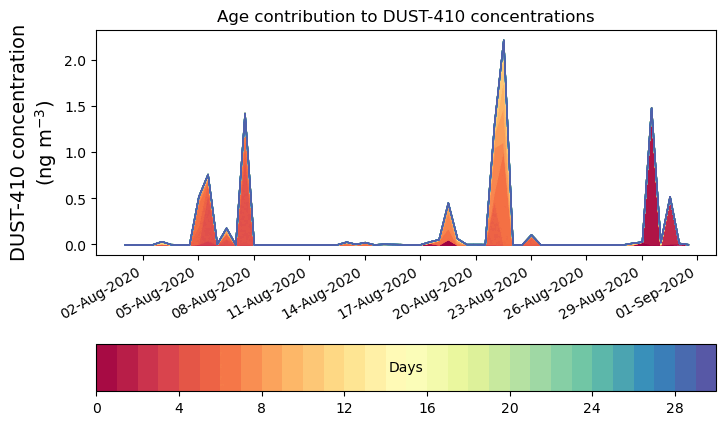 Age contribution to DUST-410 concentrations

DUST-410 concentration
(ng m$^{-3}$)

2.0
1.5
1.0
0.5
0.0

02-Aug-2020
05-Aug-2020
08-Aug-2020
11-Aug-2020
14-Aug-2020
17-Aug-2020
20-Aug-2020
23-Aug-2020
26-Aug-2020
29-Aug-2020
01-Sep-2020

Days

0
4
8
12
16
20
24
28